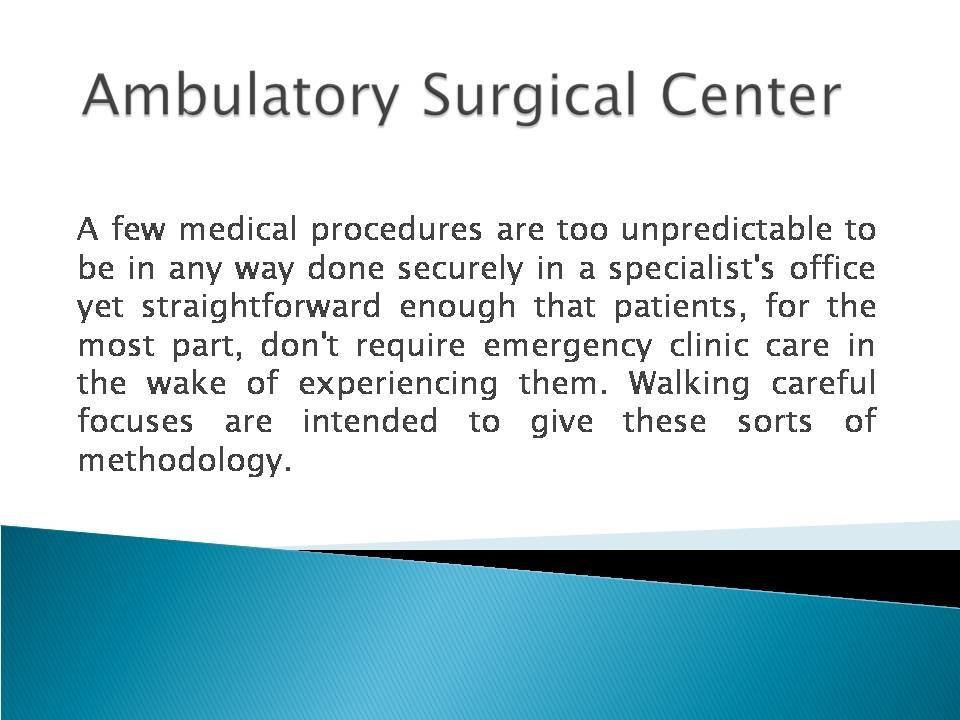 Ambulatory Surgical Center

A few medical procedures are too unpredictable to be in any way done securely in a specialist's office yet straightforward enough that patients, for the most part, don't require emergency clinic care in the wake of experiencing them. Walking careful focuses are intended to give these sorts of methodology.